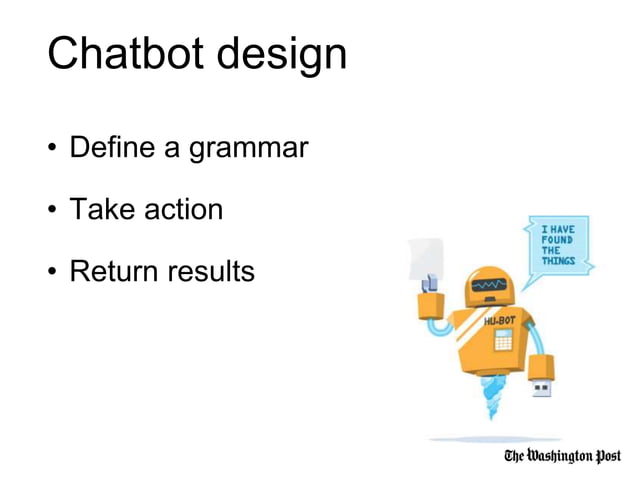 Chatbot design

• Define a grammar

• Take action

• Return results

I HAVE FOUND THE THINGS

HU-BOT

The Washington Post